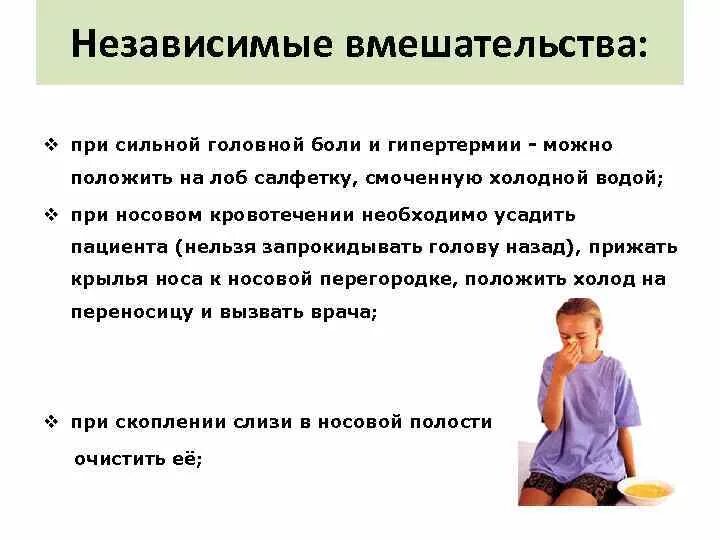 Независимые вмешательства:

❖ при сильной головной боли и гипертермии - можно положить на лоб салфетку, смоченную холодной водой;

❖ при носовом кровотечении необходимо усадить пациента (нельзя запрокидывать голову назад), прижать крылья носа к носовой перегородке, положить холод на переносицу и вызвать врача;

❖ при скоплении слизи в носовой полости очистить её;